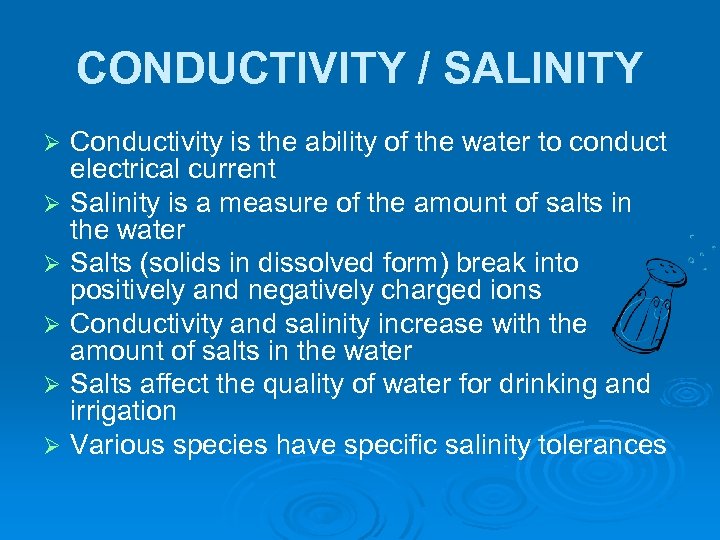 CONDUCTIVITY / SALINITY

➢ Conductivity is the ability of the water to conduct electrical current
➢ Salinity is a measure of the amount of salts in the water
➢ Salts (solids in dissolved form) break into positively and negatively charged ions
➢ Conductivity and salinity increase with the amount of salts in the water
➢ Salts affect the quality of water for drinking and irrigation
➢ Various species have specific salinity tolerances